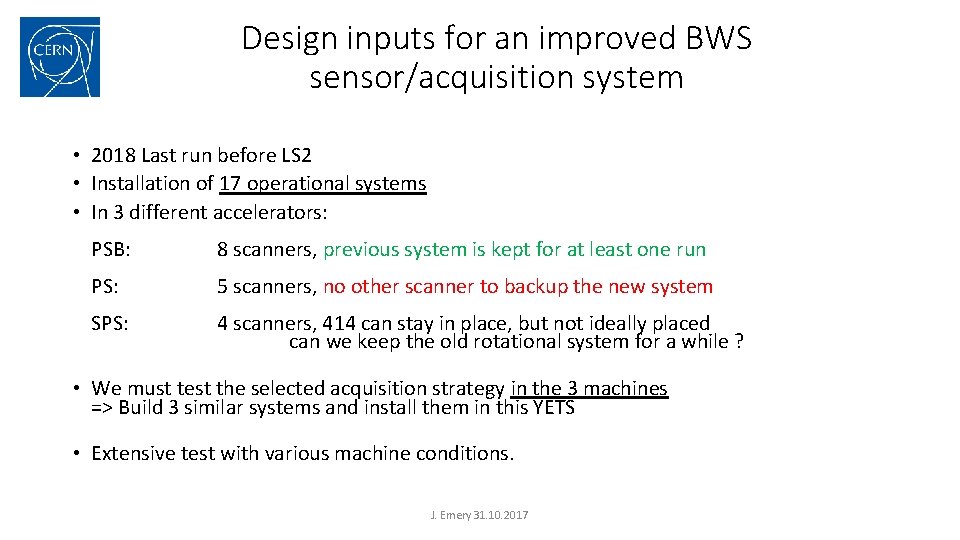 CERN

Design inputs for an improved BWS sensor/acquisition system

• 2018 Last run before LS2
• Installation of 17 operational systems
• In 3 different accelerators:

PSB: 8 scanners, previous system is kept for at least one run

PS: 5 scanners, no other scanner to backup the new system

SPS: 4 scanners, 414 can stay in place, but not ideally placed
can we keep the old rotational system for a while ?

• We must test the selected acquisition strategy in the 3 machines
=> Build 3 similar systems and install them in this YETS

• Extensive test with various machine conditions.

J. Emery 31.10.2017